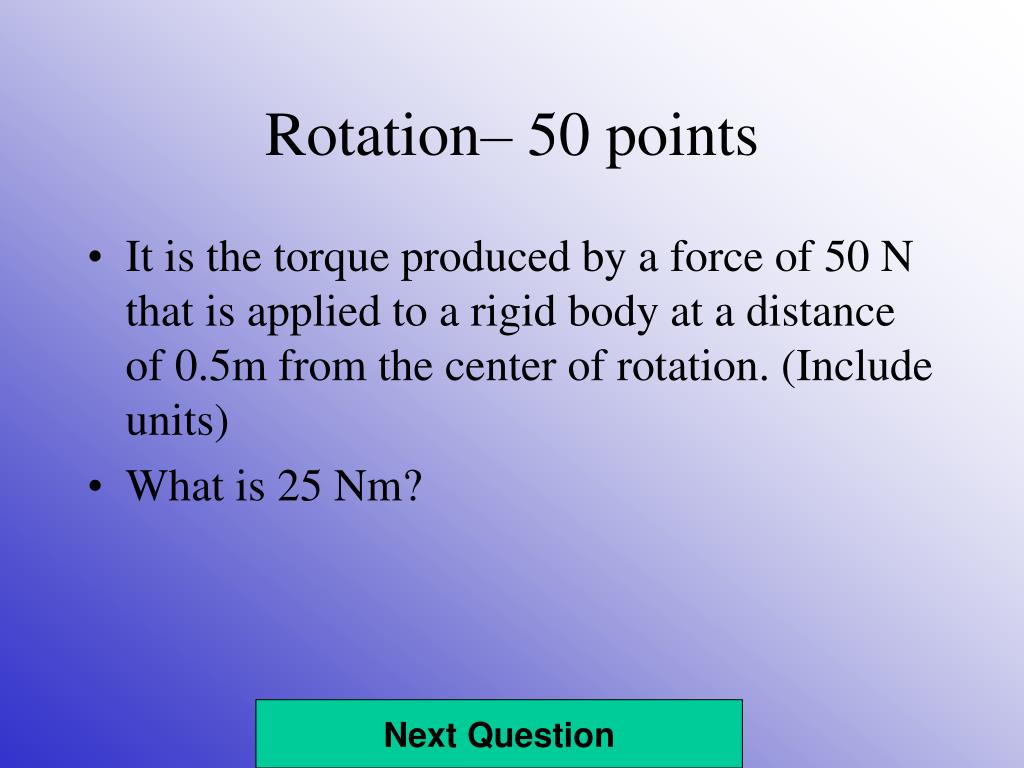 Rotation– 50 points

• It is the torque produced by a force of 50 N that is applied to a rigid body at a distance of 0.5m from the center of rotation. (Include units)

• What is 25 Nm?

Next Question